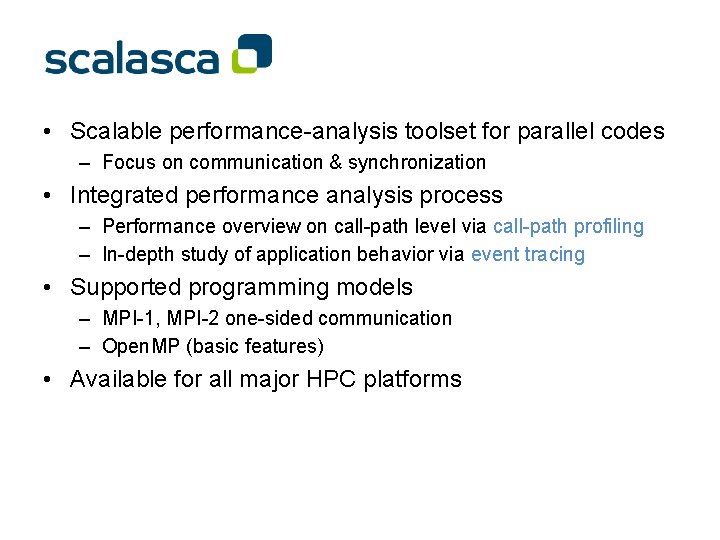 scalasca

• Scalable performance-analysis toolset for parallel codes
– Focus on communication & synchronization
• Integrated performance analysis process
– Performance overview on call-path level via call-path profiling
– In-depth study of application behavior via event tracing
• Supported programming models
– MPI-1, MPI-2 one-sided communication
– OpenMP (basic features)
• Available for all major HPC platforms